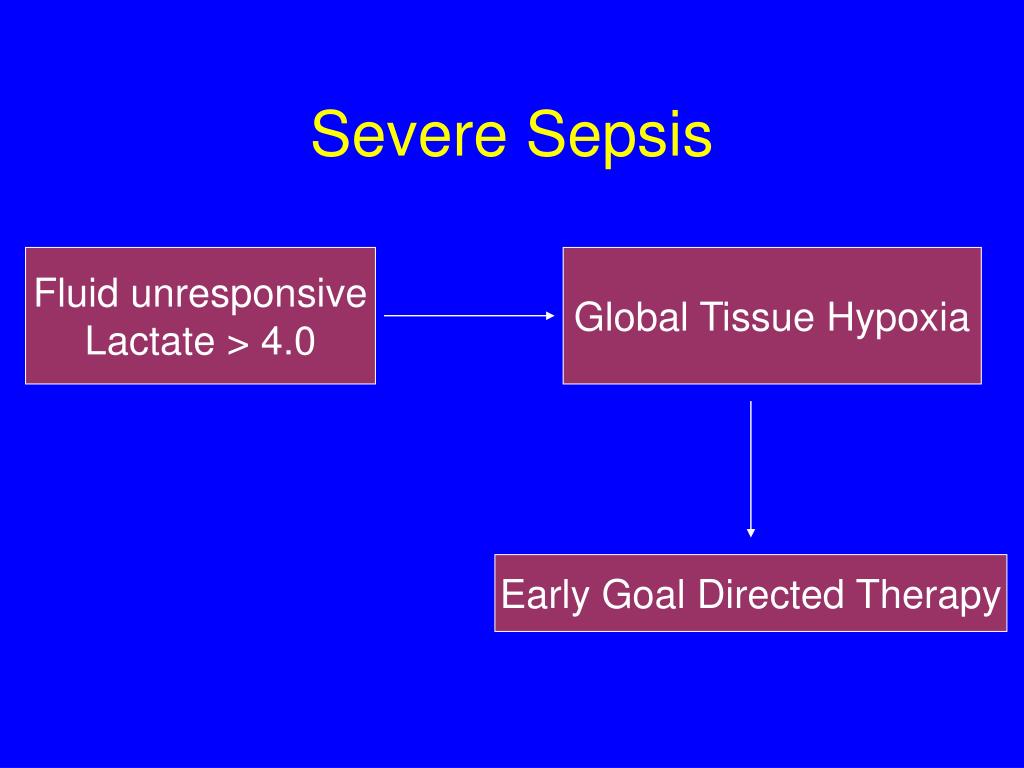 Severe Sepsis

Fluid unresponsive
Lactate > 4.0

Global Tissue Hypoxia

Early Goal Directed Therapy